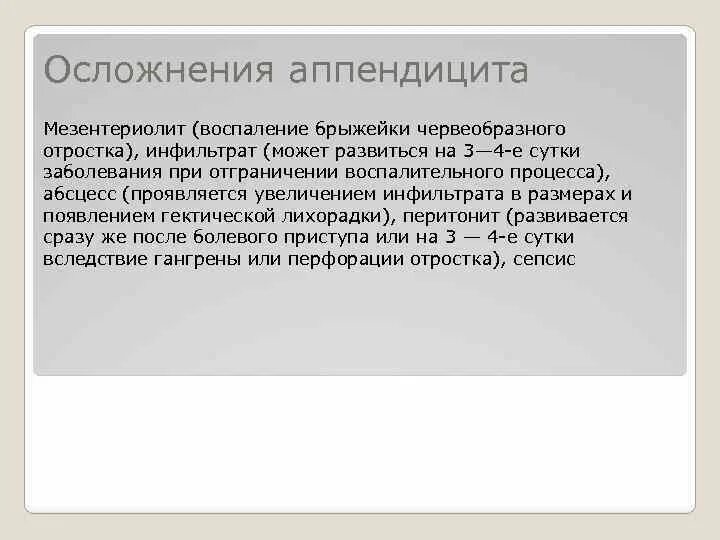 Осложнения аппендицита

Мезентериолит (воспаление брыжейки червеобразного отростка), инфильтрат (может развиться на 3—4-е сутки заболевания при отграничении воспалительного процесса), абсцесс (проявляется увеличением инфильтрата в размерах и появлением гектической лихорадки), перитонит (развивается сразу же после болевого приступа или на 3 — 4-е сутки вследствие гангрены или перфорации отростка), сепсис